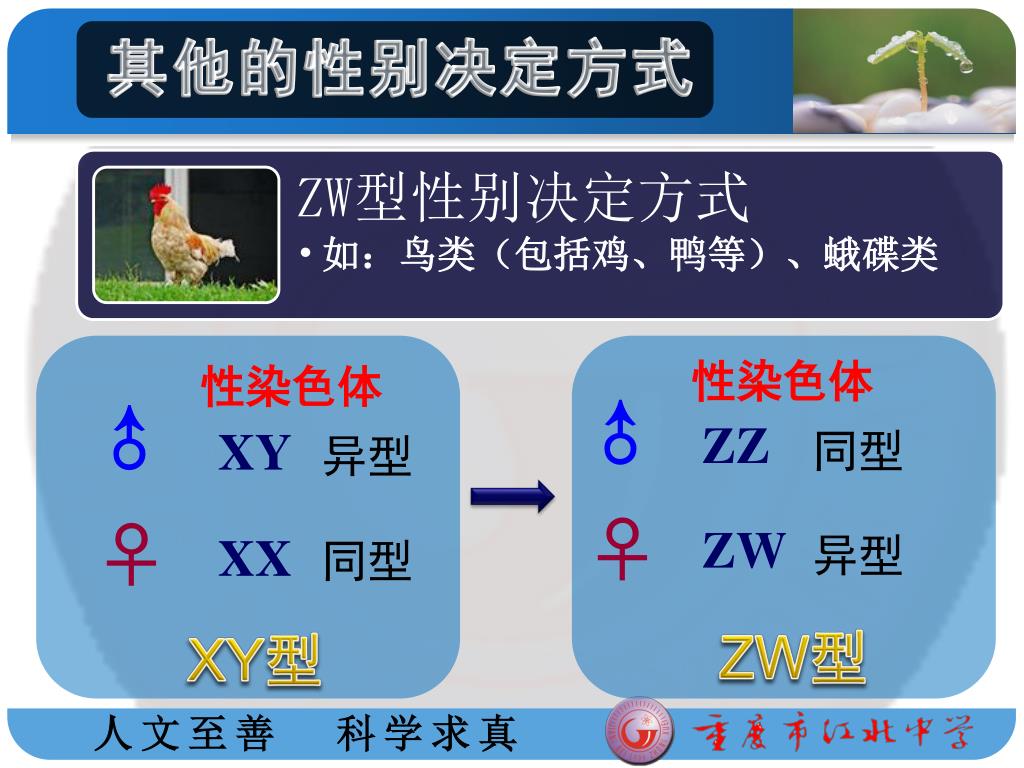 其他的性别决定方式

ZW型性别决定方式
• 如：鸟类（包括鸡、鸭等）、蛾碟类

性染色体
♂ XY 异型
♀ XX 同型
XY型

性染色体
♂ ZZ 同型
♀ ZW 异型
ZW型

人文至善 科学求真
重庆市江北中学